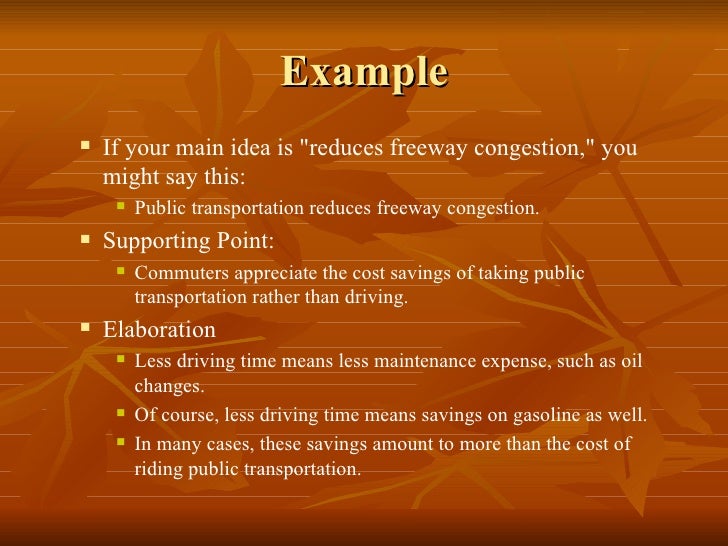 Example

- If your main idea is "reduces freeway congestion," you might say this:
  - Public transportation reduces freeway congestion.
- Supporting Point:
  - Commuters appreciate the cost savings of taking public transportation rather than driving.
- Elaboration
  - Less driving time means less maintenance expense, such as oil changes.
  - Of course, less driving time means savings on gasoline as well.
  - In many cases, these savings amount to more than the cost of riding public transportation.